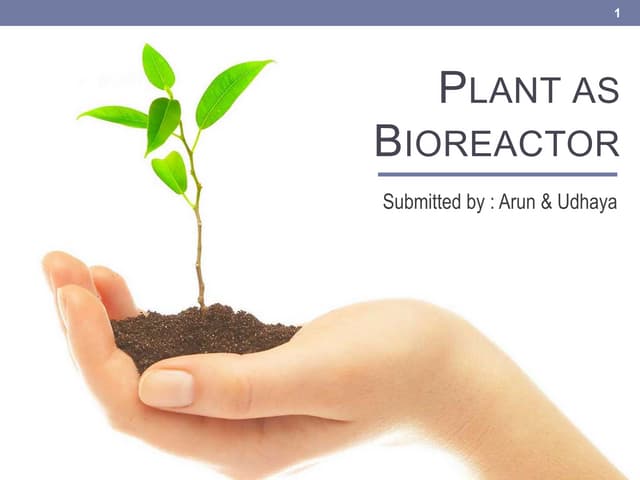 1

PLANT AS BIOREACTOR

Submitted by : Arun & Udhaya